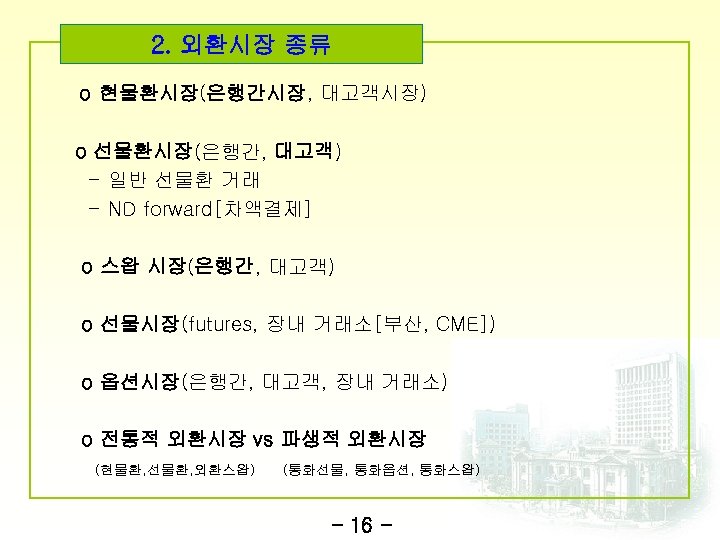 2. 외환시장 종류

o 현물환시장(은행간시장, 대고객시장)

o 선물환시장(은행간, 대고객)
- 일반 선물환 거래
- ND forward[차액결제]

o 스왑 시장(은행간, 대고객)

o 선물시장(futures, 장내 거래소[부산, CME])

o 옵션시장(은행간, 대고객, 장내 거래소)

o 전통적 외환시장 vs 파생적 외환시장
(현물환,선물환,외환스왑) (통화선물, 통화옵션, 통화스왑)

- 16 -